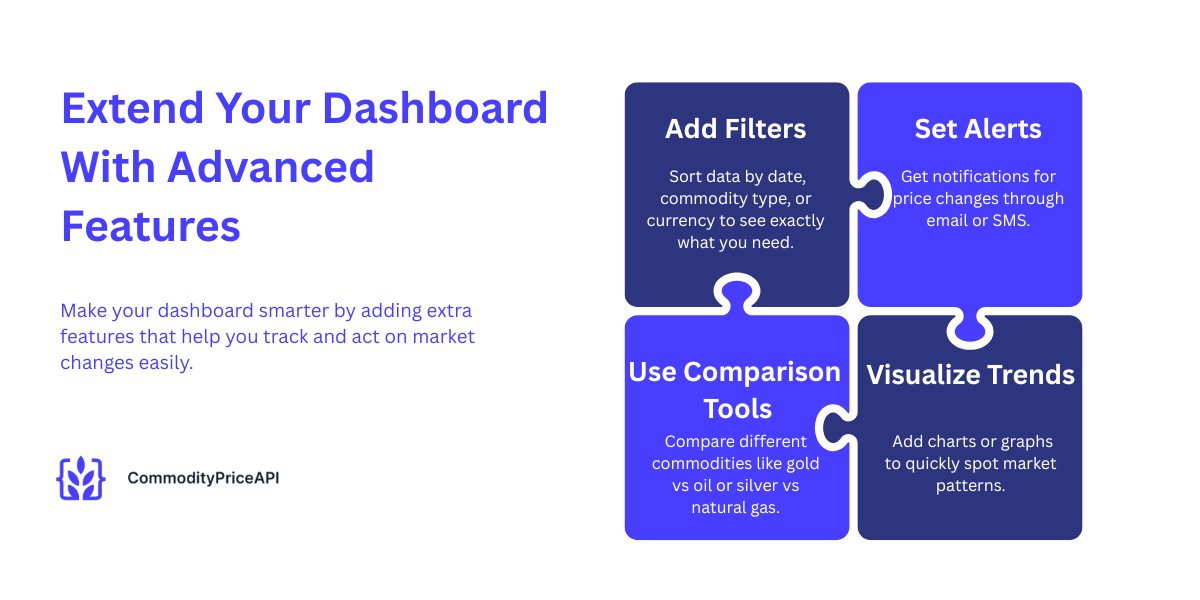 Extend Your Dashboard With Advanced Features

Make your dashboard smarter by adding extra features that help you track and act on market changes easily.

CommodityPriceAPI

Add Filters

Sort data by date, commodity type, or currency to see exactly what you need.

Set Alerts

Get notifications for price changes through email or SMS.

Use Comparison Tools

Compare different commodities like gold vs oil or silver vs natural gas.

Visualize Trends

Add charts or graphs to quickly spot market patterns.